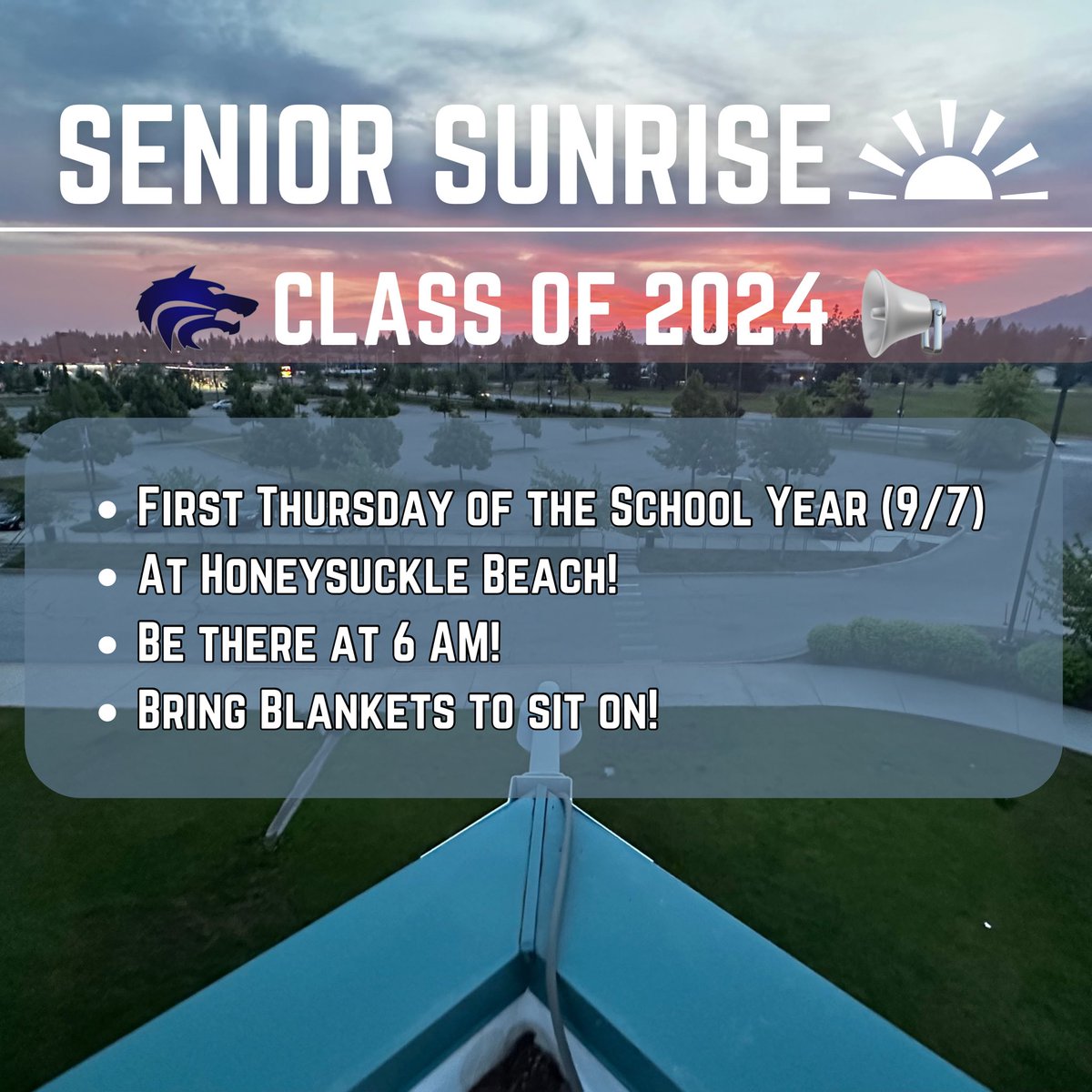 SENIOR SUNRISE

CLASS OF 2024

• First Thursday of the School Year (9/7)
• At Honeysuckle Beach!
• Be there at 6 AM!
• Bring Blankets to sit on!